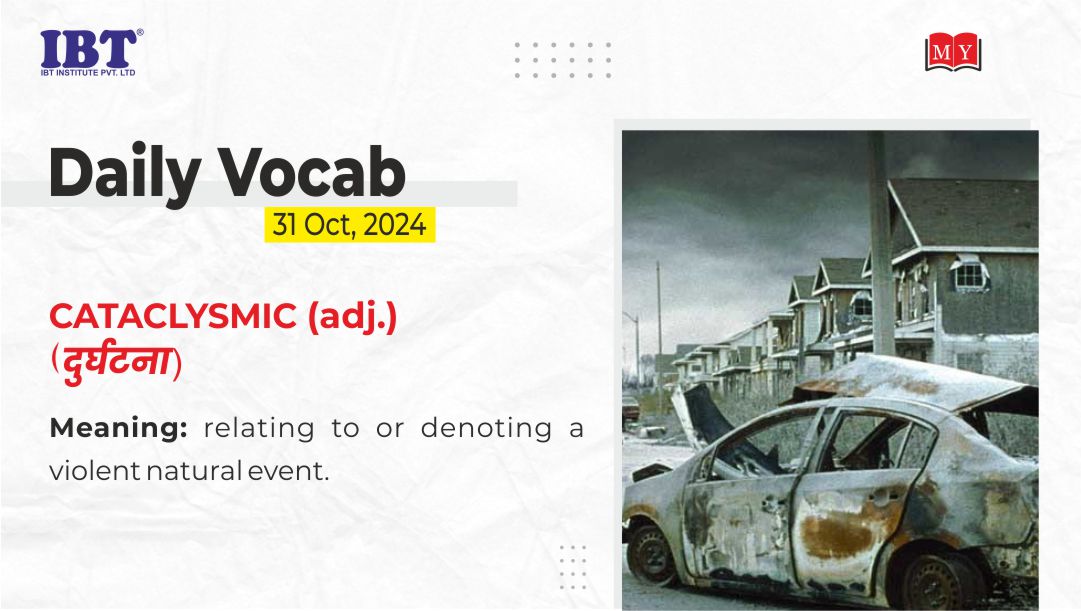 IBT®
IBT INSTITUTE PVT. LTD

MY

Daily Vocab
31 Oct, 2024

CATACLYSMIC (adj.)
(दुर्घटना)

Meaning: relating to or denoting a violent natural event.